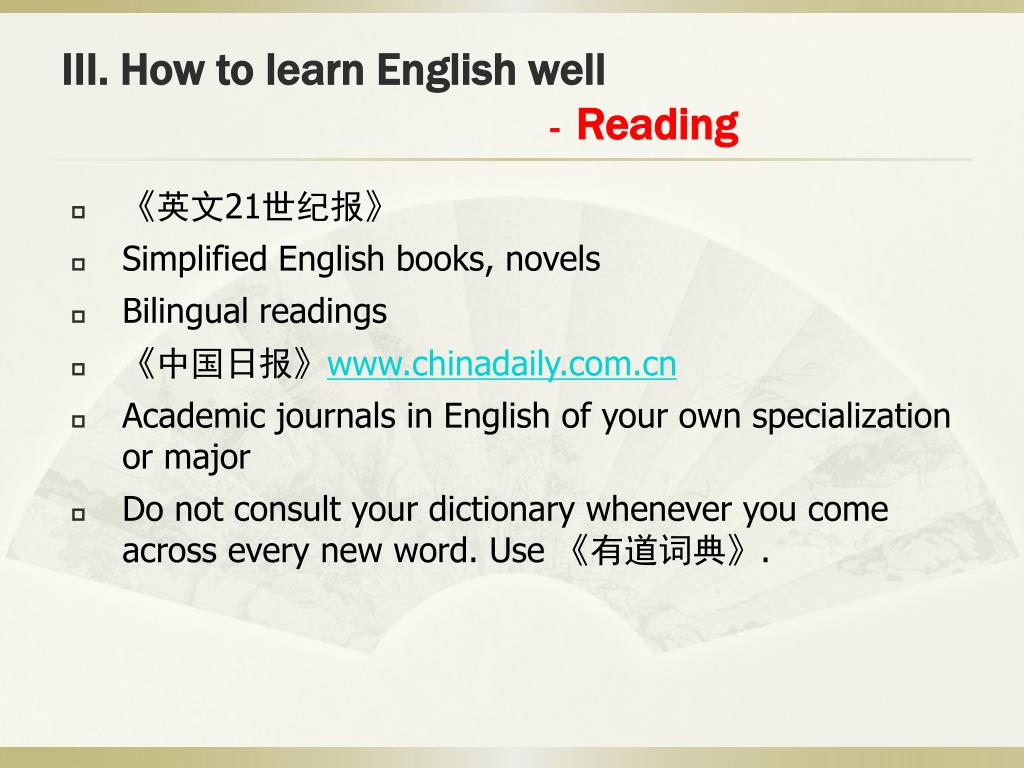 III. How to learn English well
- Reading

《英文21世纪报》

Simplified English books, novels

Bilingual readings

《中国日报》www.chinadaily.com.cn

Academic journals in English of your own specialization or major

Do not consult your dictionary whenever you come across every new word. Use 《有道词典》.